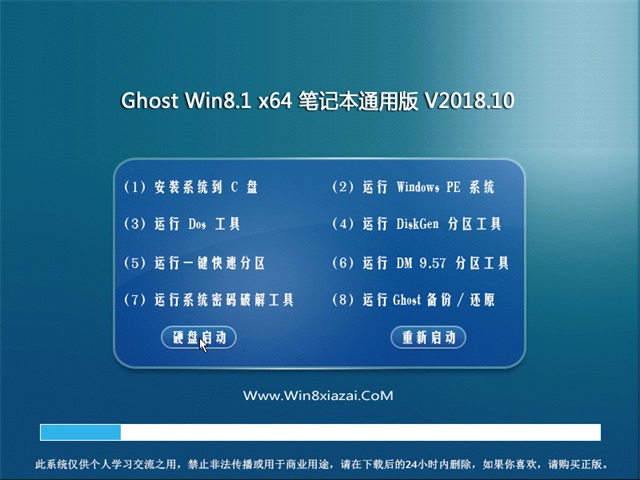 Ghost Win8.1 x64 笔记本通用版 V2018.10

(1) 安装系统到 C 盘

(2) 运行 Windows PE 系统

(3) 运行 Dos 工具

(4) 运行 DiskGen 分区工具

(5) 运行一键快速分区

(6) 运行 DM 9.57 分区工具

(7) 运行系统密码破解工具

(8) 运行 Ghost 备份 / 还原

硬盘启动

重新启动

Www.Win8xiazai.CoM

此系统仅供个人学习交流之用，禁止非法传播或用于商业用途，请在下载后的24小时内删除，如果你喜欢，请购买正版。